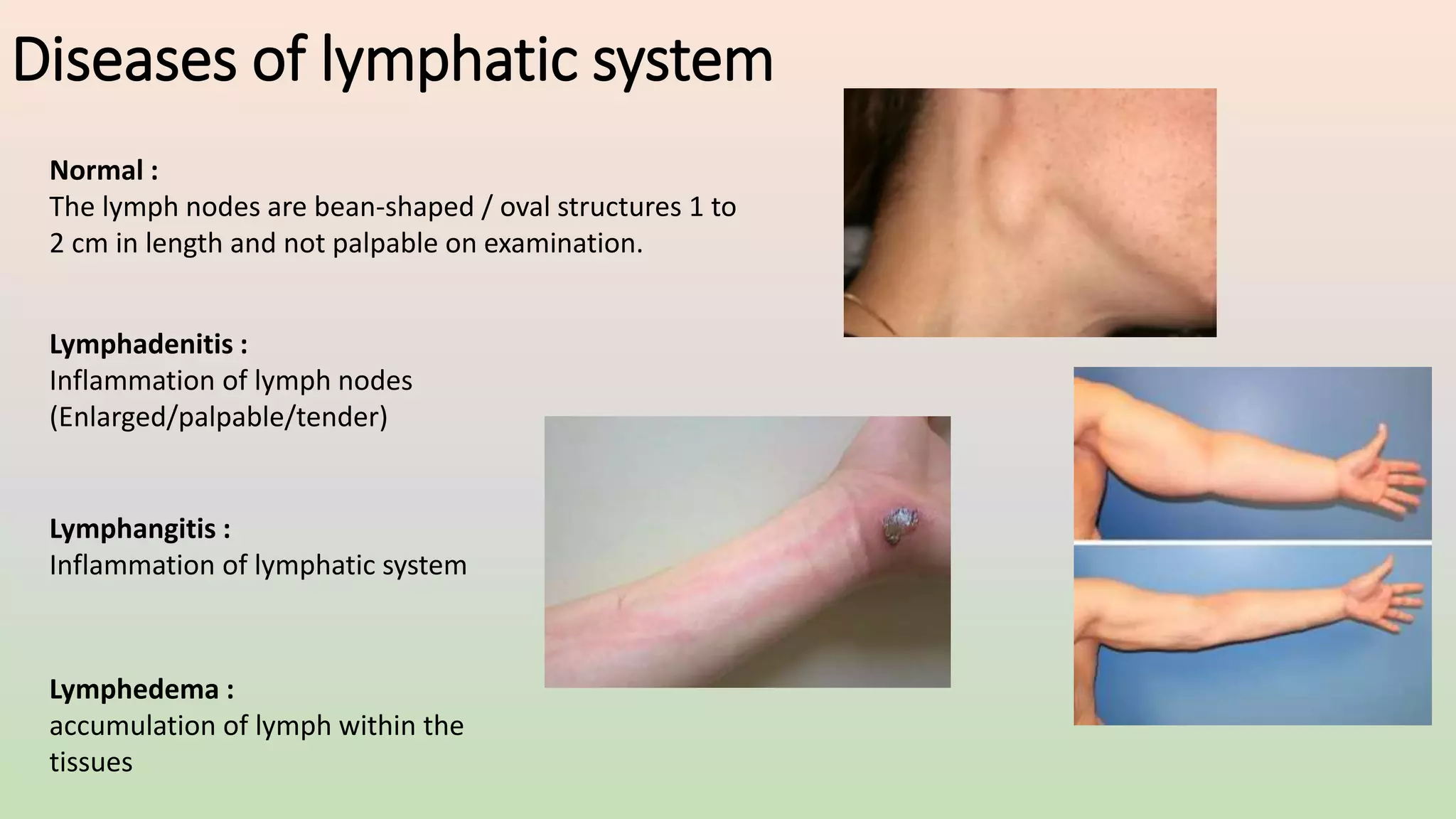 Diseases of lymphatic system

Normal :
The lymph nodes are bean-shaped / oval structures 1 to 2 cm in length and not palpable on examination.

Lymphadenitis :
Inflammation of lymph nodes (Enlarged/palpable/tender)

Lymphangitis :
Inflammation of lymphatic system

Lymphedema :
accumulation of lymph within the tissues